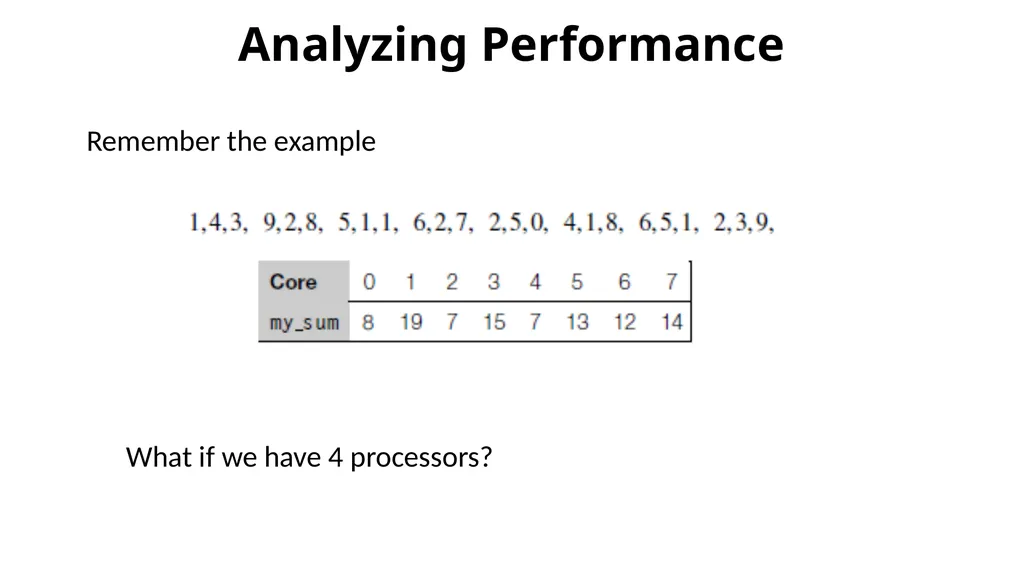 Analyzing Performance

Remember the example

1,4,3, 9,2,8, 5,1,1, 6,2,7, 2,5,0, 4,1,8, 6,5,1, 2,3,9,

| Core | 0 | 1 | 2 | 3 | 4 | 5 | 6 | 7 |
|---|---|---|---|---|---|---|---|---|
| my_sum | 8 | 19 | 7 | 15 | 7 | 13 | 12 | 14 |

What if we have 4 processors?